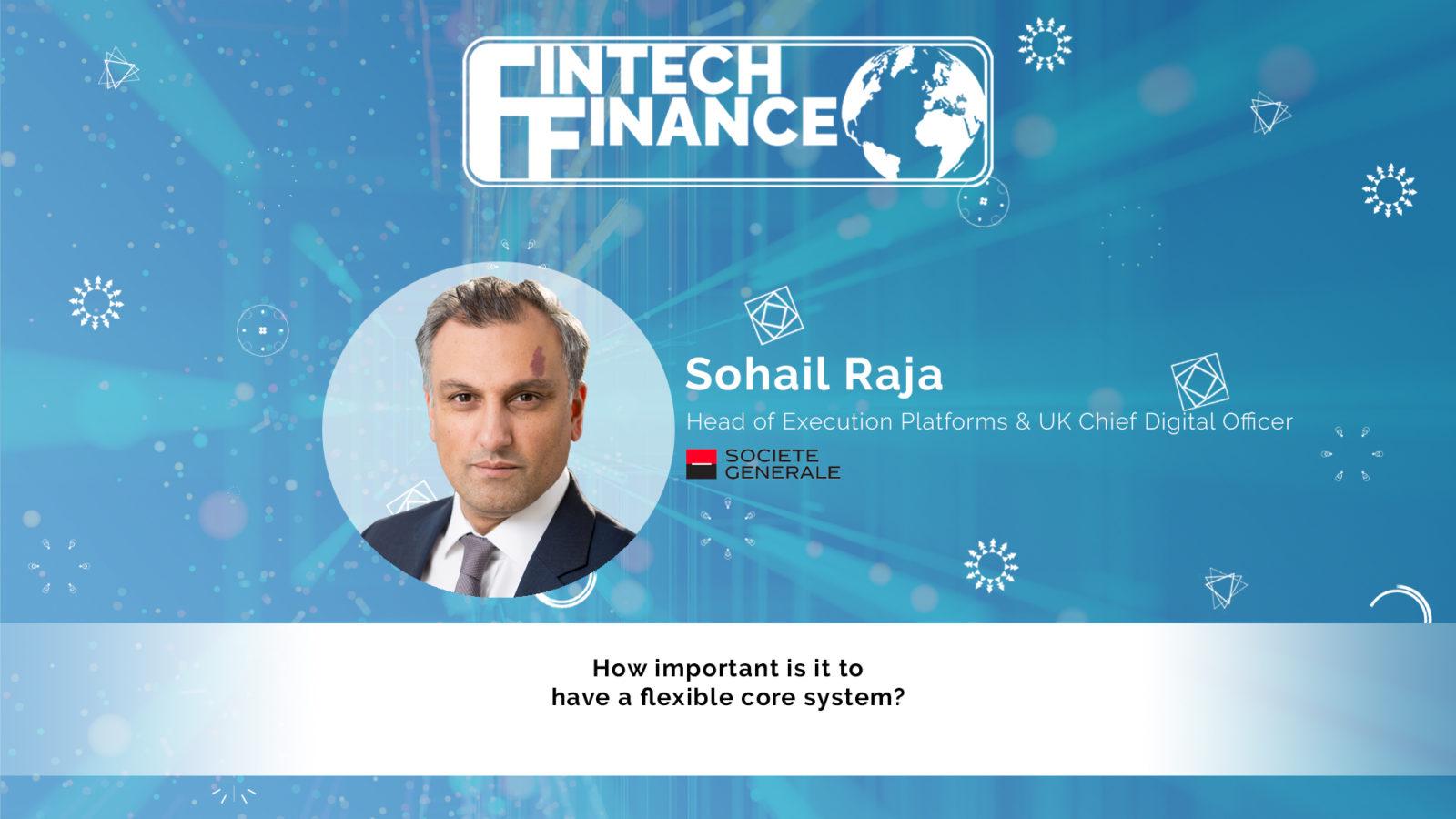 FINTECH FINANCE

Sohail Raja

Head of Execution Platforms & UK Chief Digital Officer

SOCIETE GENERALE

How important is it to have a flexible core system?